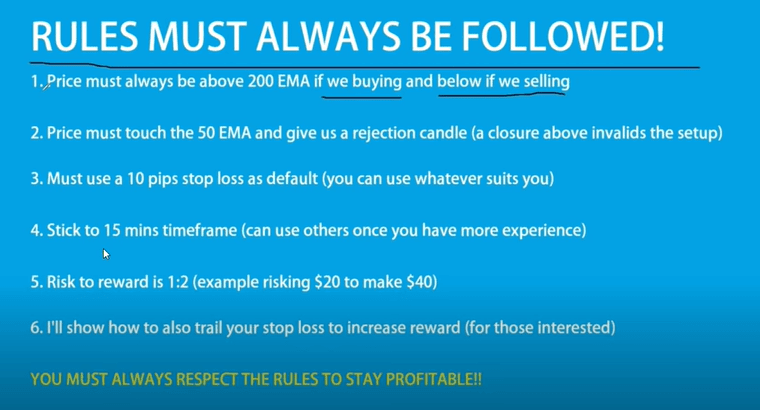 RULES MUST ALWAYS BE FOLLOWED!

1. Price must always be above 200 EMA if we buying and below if we selling

2. Price must touch the 50 EMA and give us a rejection candle (a closure above invalids the setup)

3. Must use a 10 pips stop loss as default (you can use whatever suits you)

4. Stick to 15 mins timeframe (can use others once you have more experience)

5. Risk to reward is 1:2 (example risking \$20 to make \$40)

6. I'll show how to also trail your stop loss to increase reward (for those interested)

YOU MUST ALWAYS RESPECT THE RULES TO STAY PROFITABLE!!